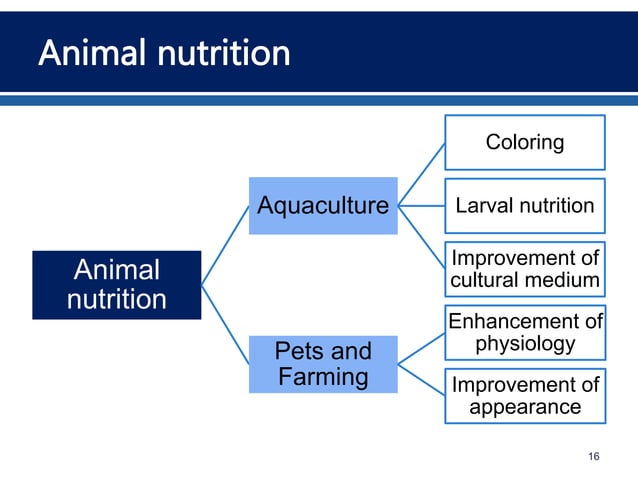 Animal nutrition

Animal nutrition

Aquaculture

Coloring

Larval nutrition

Improvement of cultural medium

Pets and Farming

Enhancement of physiology

Improvement of appearance

16